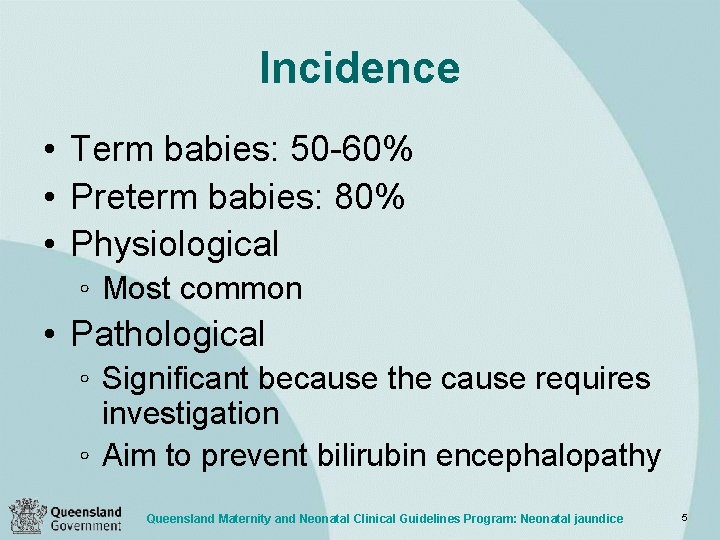 Incidence

• Term babies: 50-60%
• Preterm babies: 80%
• Physiological
 ◦ Most common
• Pathological
 ◦ Significant because the cause requires investigation
 ◦ Aim to prevent bilirubin encephalopathy

Queensland Government

Queensland Maternity and Neonatal Clinical Guidelines Program: Neonatal jaundice

5